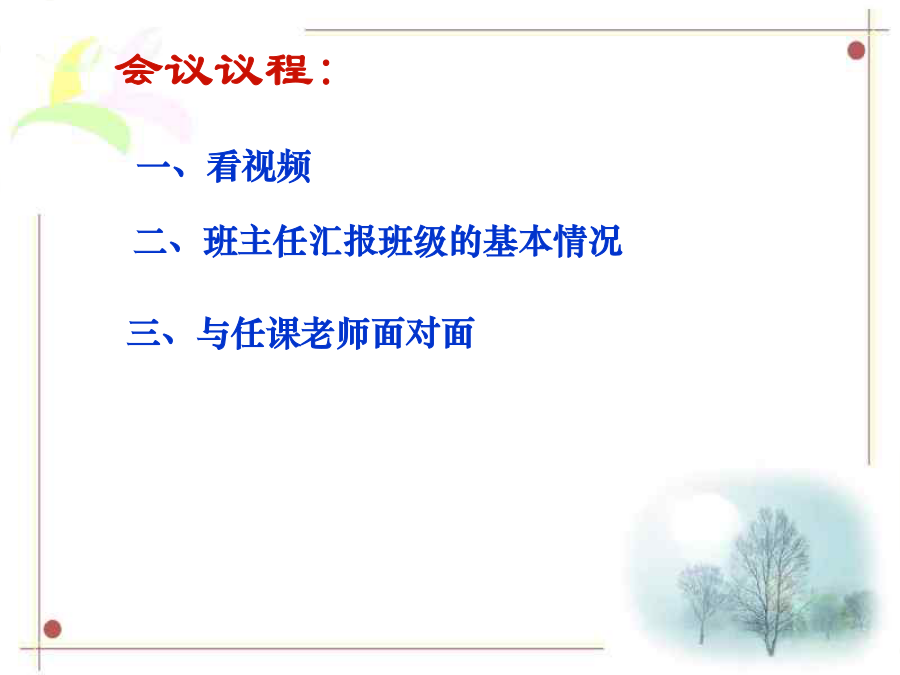 会议议程：

一、看视频

二、班主任汇报班级的基本情况

三、与任课老师面对面